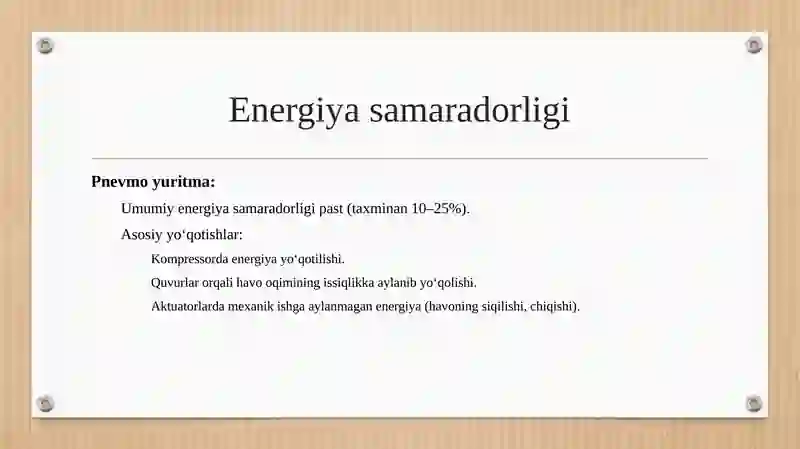 Energiya samaradorligi

Pnevmo yuritma:

Umumiy energiya samaradorligi past (taxminan 10–25%).

Asosiy yo‘qotishlar:

Kompressorda energiya yo‘qotilishi.

Quvurlar orqali havo oqimining issiqlikka aylanib yo‘qolishi.

Aktuatorlarda mexanik ishga aylanmagan energiya (havoning siqilishi, chiqishi).